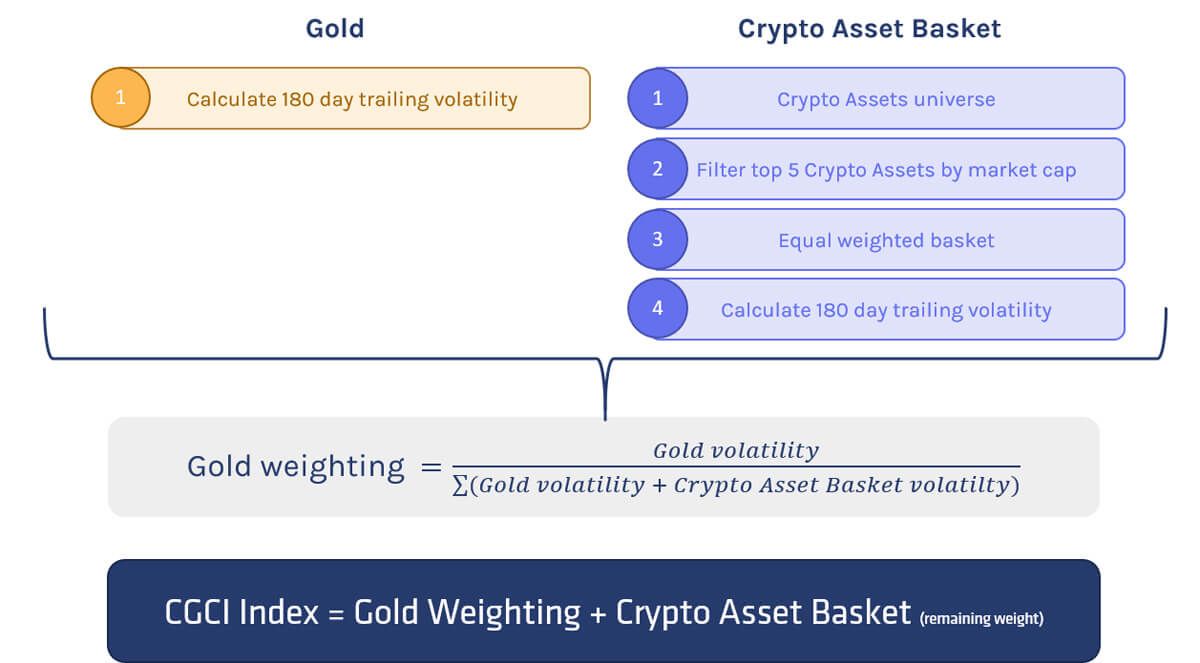 Gold

1 Calculate 180 day trailing volatility

Crypto Asset Basket

1 Crypto Assets universe

2 Filter top 5 Crypto Assets by market cap

3 Equal weighted basket

4 Calculate 180 day trailing volatility

Gold weighting $= \frac{Gold\ volatility}{\sum(Gold\ volatility + Crypto\ Asset\ Basket\ volatilty)}$

CGCI Index = Gold Weighting + Crypto Asset Basket (remaining weight)